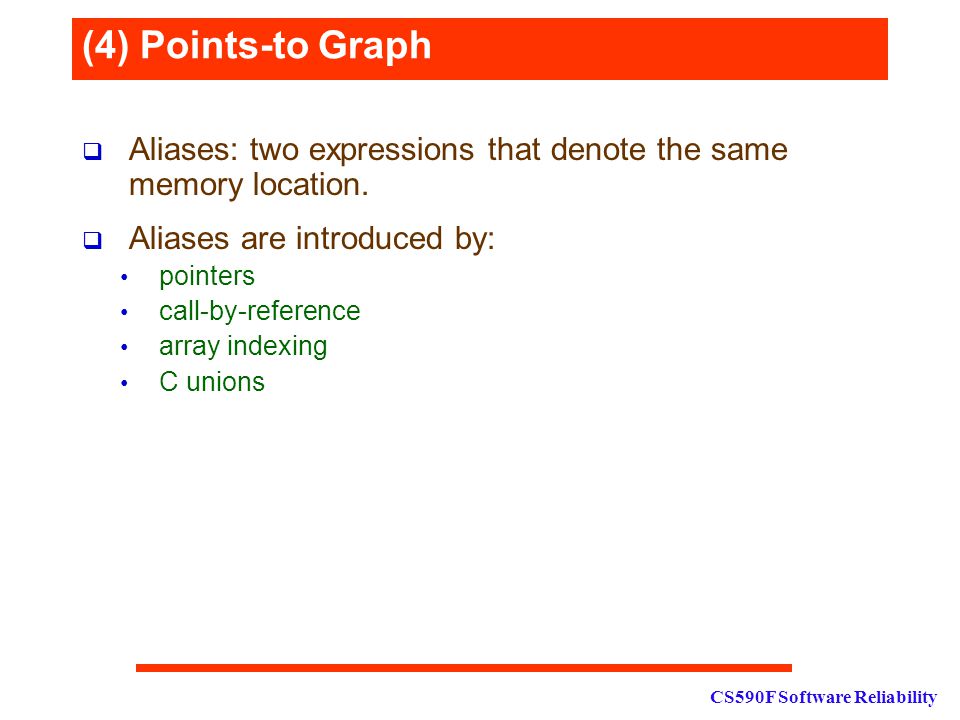 (4) Points-to Graph

❑ Aliases: two expressions that denote the same memory location.

❑ Aliases are introduced by:
• pointers
• call-by-reference
• array indexing
• C unions

CS590F Software Reliability